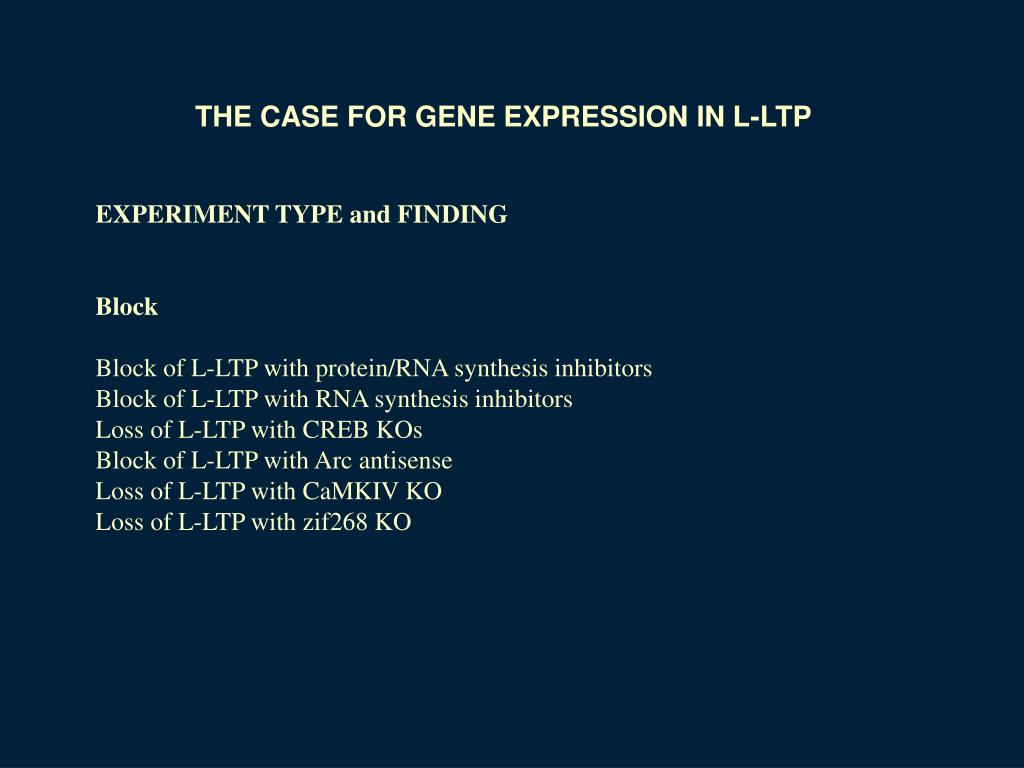 THE CASE FOR GENE EXPRESSION IN L-LTP

EXPERIMENT TYPE and FINDING

Block

Block of L-LTP with protein/RNA synthesis inhibitors
Block of L-LTP with RNA synthesis inhibitors
Loss of L-LTP with CREB KOs
Block of L-LTP with Arc antisense
Loss of L-LTP with CaMKIV KO
Loss of L-LTP with zif268 KO